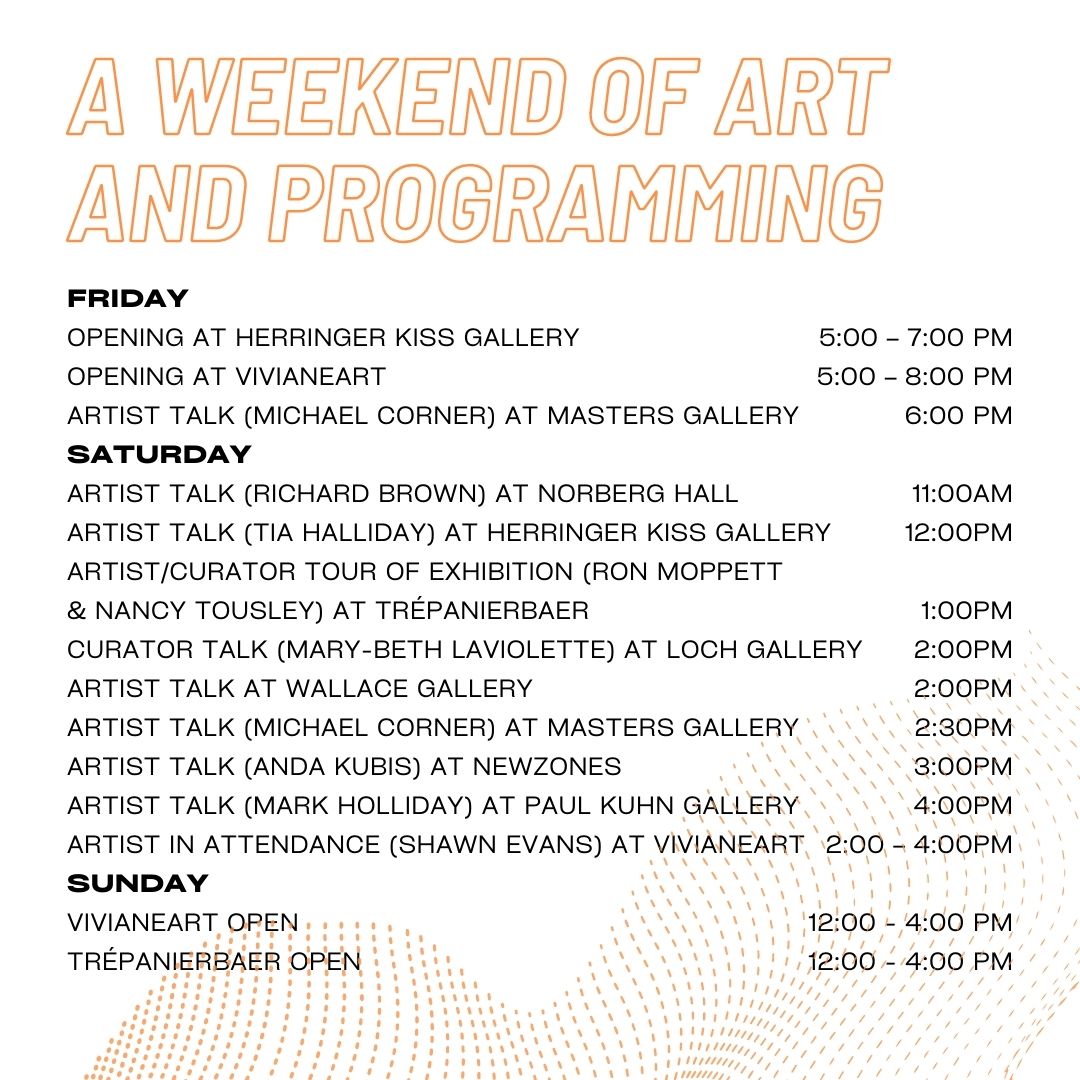 A WEEKEND OF ART AND PROGRAMMING

FRIDAY
OPENING AT HERRINGER KISS GALLERY 5:00 – 7:00 PM
OPENING AT VIVIANEART 5:00 – 8:00 PM
ARTIST TALK (MICHAEL CORNER) AT MASTERS GALLERY 6:00 PM
SATURDAY
ARTIST TALK (RICHARD BROWN) AT NORBERG HALL 11:00AM
ARTIST TALK (TIA HALLIDAY) AT HERRINGER KISS GALLERY 12:00PM
ARTIST/CURATOR TOUR OF EXHIBITION (RON MOPPETT & NANCY TOUSLEY) AT TRÉPANIERBAER 1:00PM
CURATOR TALK (MARY-BETH LAVIOLETTE) AT LOCH GALLERY 2:00PM
ARTIST TALK AT WALLACE GALLERY 2:00PM
ARTIST TALK (MICHAEL CORNER) AT MASTERS GALLERY 2:30PM
ARTIST TALK (ANDA KUBIS) AT NEWZONES 3:00PM
ARTIST TALK (MARK HOLLIDAY) AT PAUL KUHN GALLERY 4:00PM
ARTIST IN ATTENDANCE (SHAWN EVANS) AT VIVIANEART 2:00 – 4:00PM
SUNDAY
VIVIANEART OPEN 12:00 - 4:00 PM
TRÉPANIERBAER OPEN 12:00 - 4:00 PM